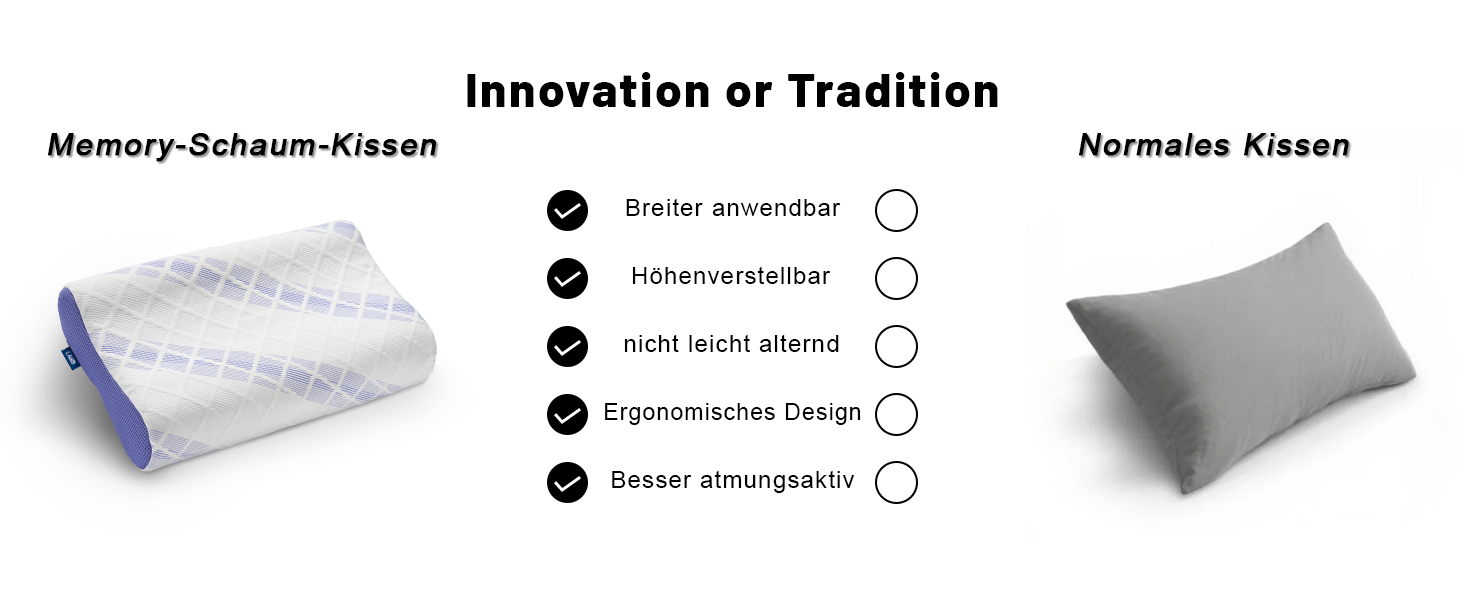 Innovation or Tradition

Memory-Schaum-Kissen

Normales Kissen

Breiter anwendbar

Höhenverstellbar

nicht leicht alternd

Ergonomisches Design

Besser atmungsaktiv